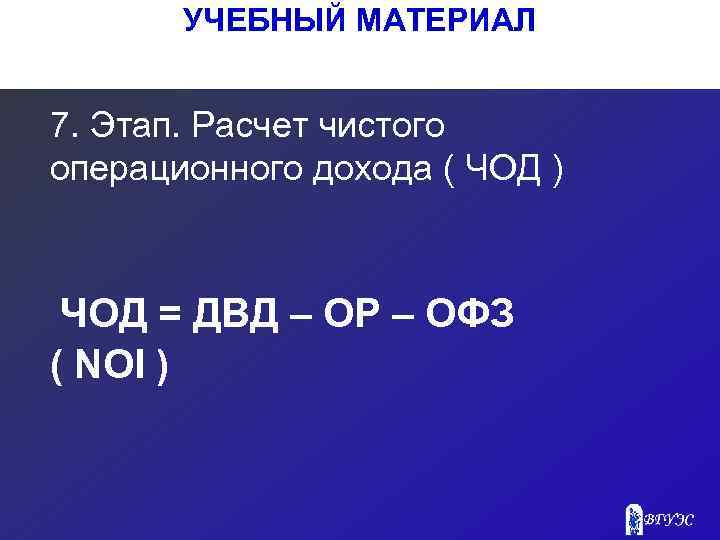 УЧЕБНЫЙ МАТЕРИАЛ

7. Этап. Расчет чистого операционного дохода ( ЧОД )

ЧОД = ДВД – ОР – ОФЗ
( NOI )

ВГУЭС